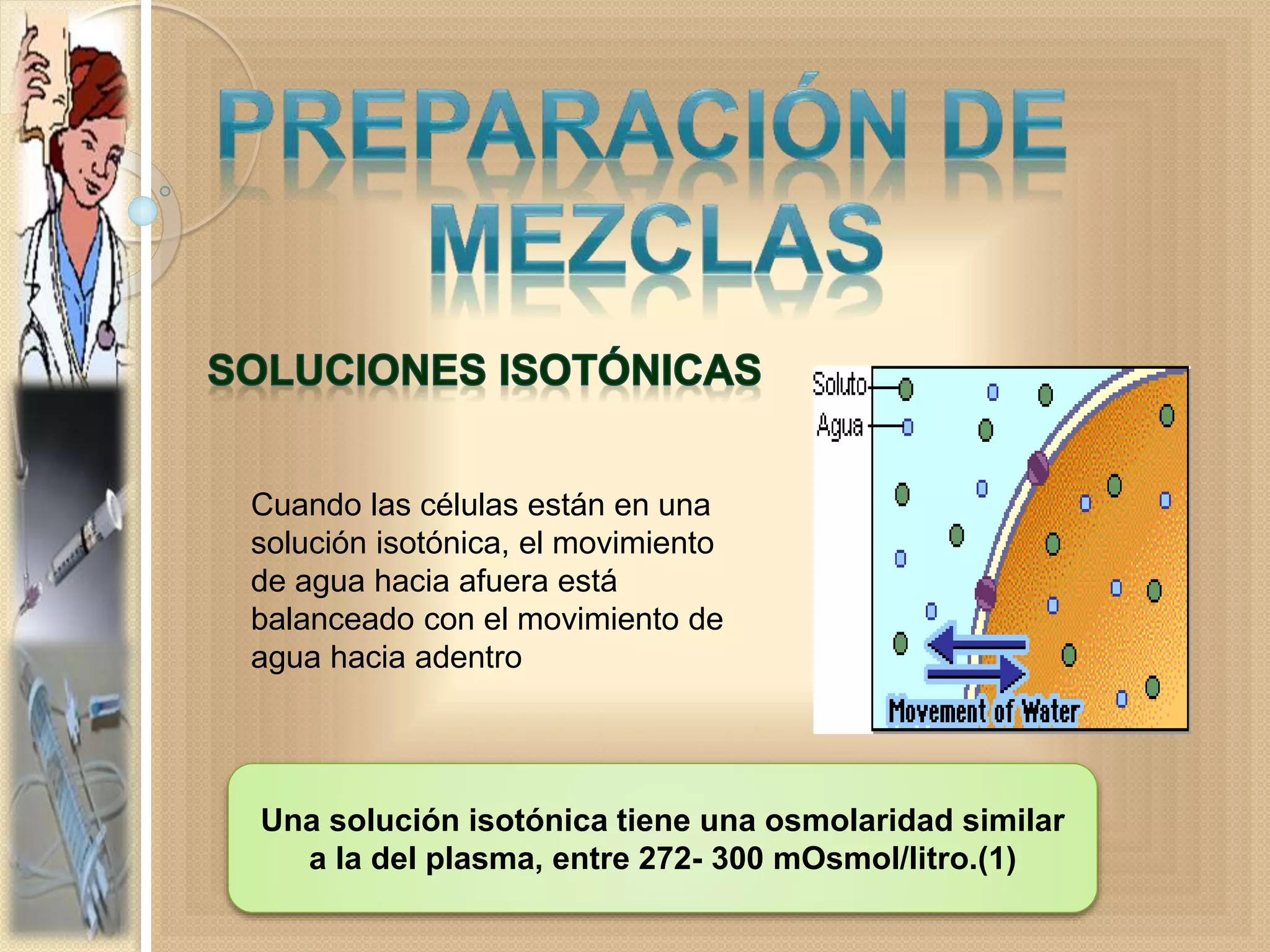 PREPARACIÓN DE MEZCLAS

SOLUCIONES ISOTÓNICAS

Cuando las células están en una solución isotónica, el movimiento de agua hacia afuera está balanceado con el movimiento de agua hacia adentro

Soluto
Agua
Movement of Water

Una solución isotónica tiene una osmolaridad similar a la del plasma, entre 272- 300 mOsmol/litro.(1)